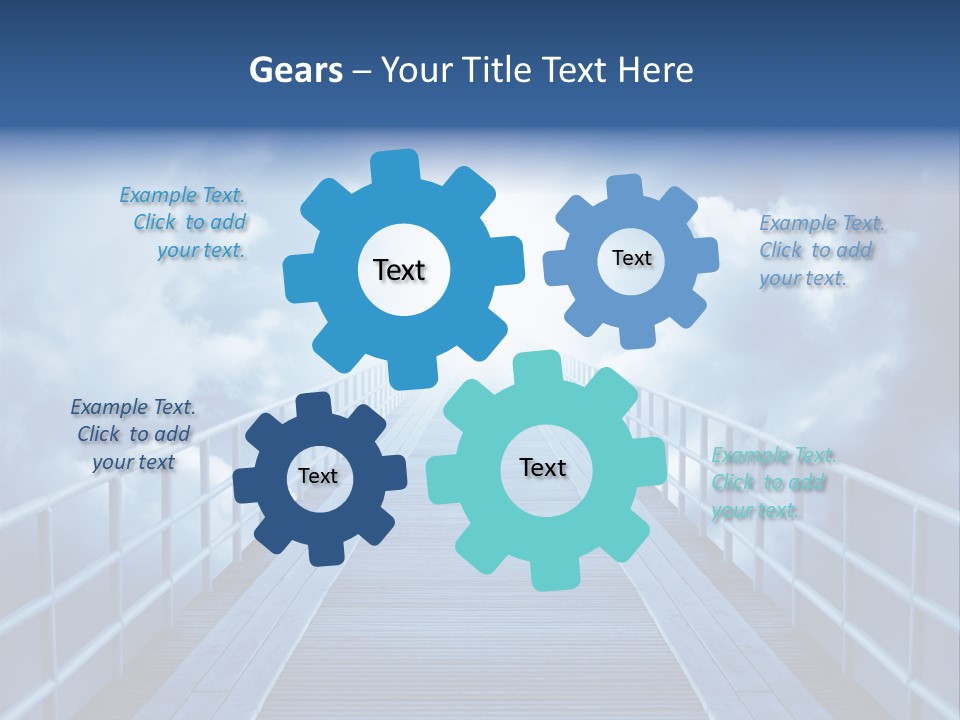 Gears – Your Title Text Here

Example Text. Click to add your text.

Text

Text

Example Text. Click to add your text.

Example Text. Click to add your text

Text

Text

Example Text. Click to add your text.